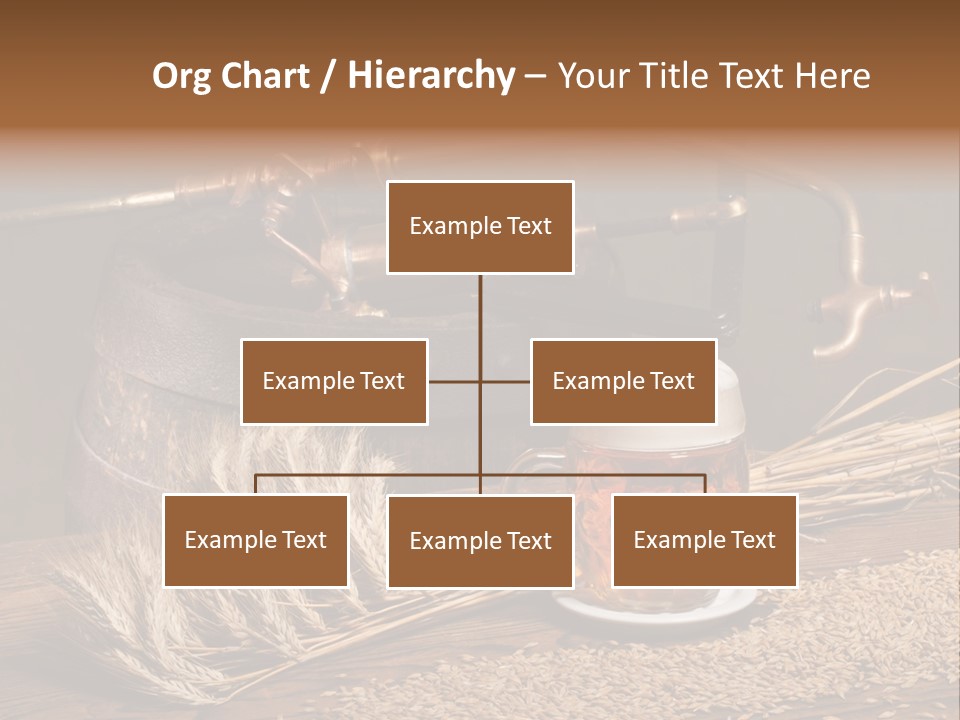 Org Chart / Hierarchy – Your Title Text Here

Example Text

Example Text

Example Text

Example Text

Example Text

Example Text